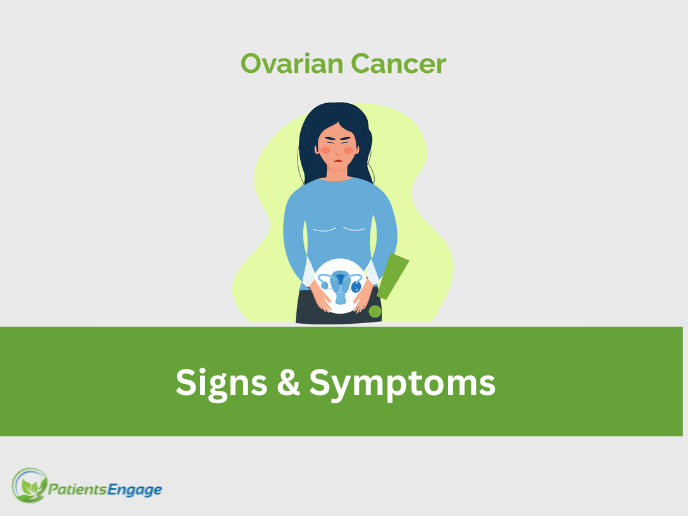 Ovarian Cancer

Signs & Symptoms

PatientsEngage